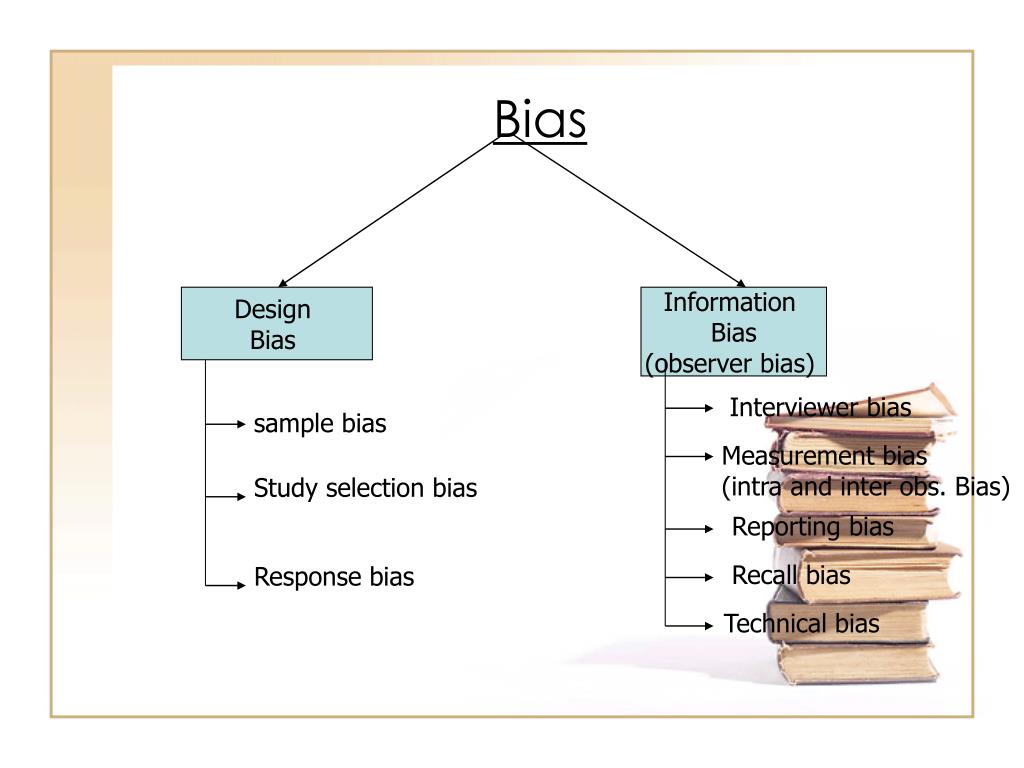 Bias

Design Bias

sample bias

Study selection bias

Response bias

Information Bias (observer bias)

Interviewer bias

Measurement bias (intra and inter obs. Bias)

Reporting bias

Recall bias

Technical bias